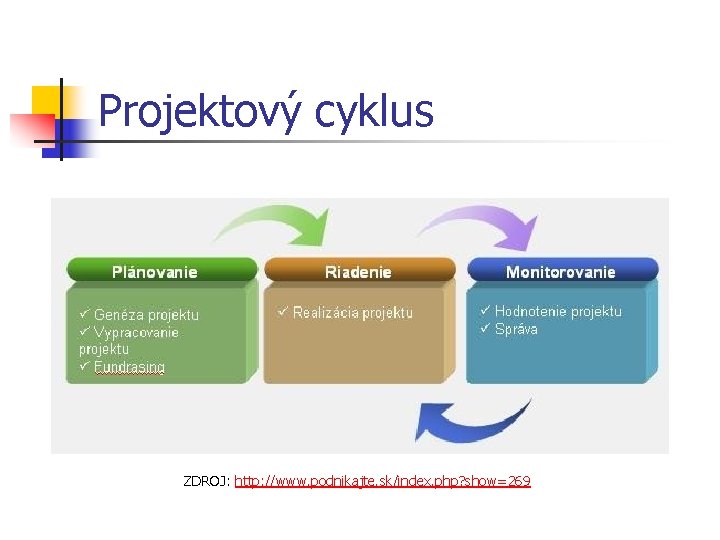 Projektový cyklus

Plánovanie

✓ Genéza projektu
✓ Vypracovanie projektu
✓ Fundrasing

Riadenie

✓ Realizácia projektu

Monitorovanie

✓ Hodnotenie projektu
✓ Správa

ZDROJ: http://www.podnikajte.sk/index.php?show=269